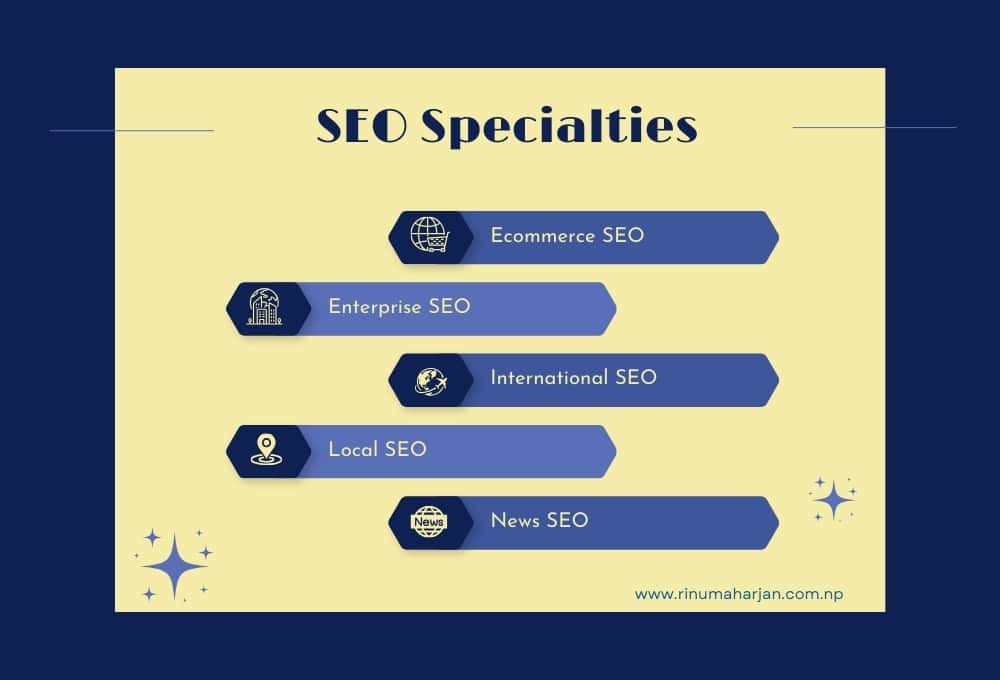 SEO Specialties

Ecommerce SEO

Enterprise SEO

International SEO

Local SEO

News

News SEO

www.rinumaharjan.com.np